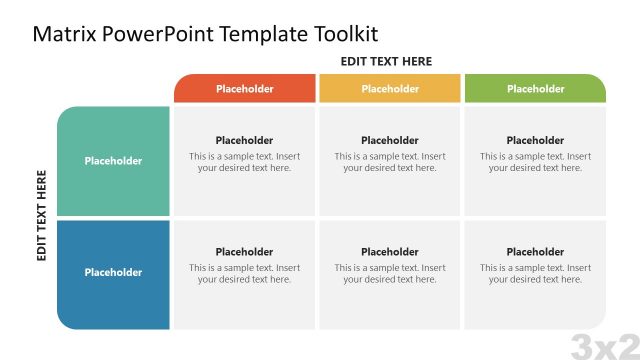 Matrix PowerPoint Template Toolkit

EDIT TEXT HERE

EDIT TEXT HERE

|  | Placeholder | Placeholder | Placeholder |
|---|---|---|---|
| Placeholder | Placeholder This is a sample text. Insert your desired text here. | Placeholder This is a sample text. Insert your desired text here. | Placeholder This is a sample text. Insert your desired text here. |
| Placeholder | Placeholder This is a sample text. Insert your desired text here. | Placeholder This is a sample text. Insert your desired text here. | Placeholder This is a sample text. Insert your desired text here. |

3x2